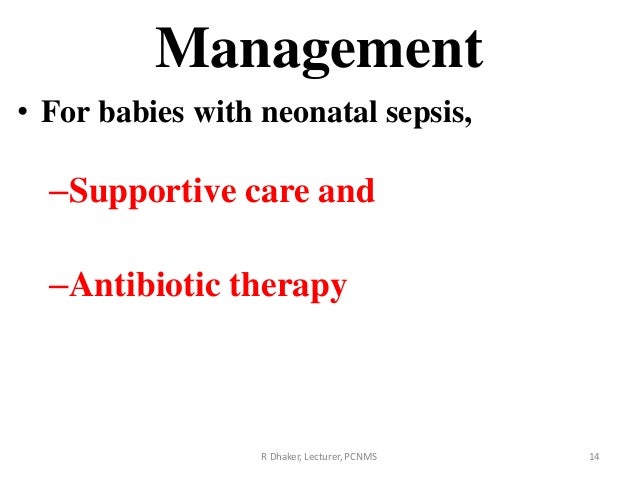 Management

• For babies with neonatal sepsis,

–Supportive care and

–Antibiotic therapy

R Dhaker, Lecturer, PCNMS

14